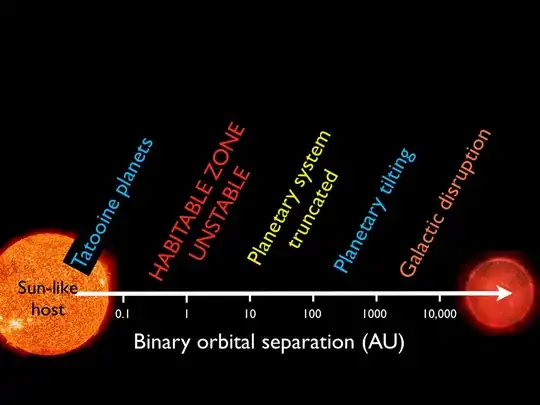 Tatooine planets

HABITABLE ZONE UNSTABLE

Planetary system truncated

Planetary tilting

Galactic disruption

Sun-like host

0.1

1

10

100

1000

10,000

Binary orbital separation (AU)